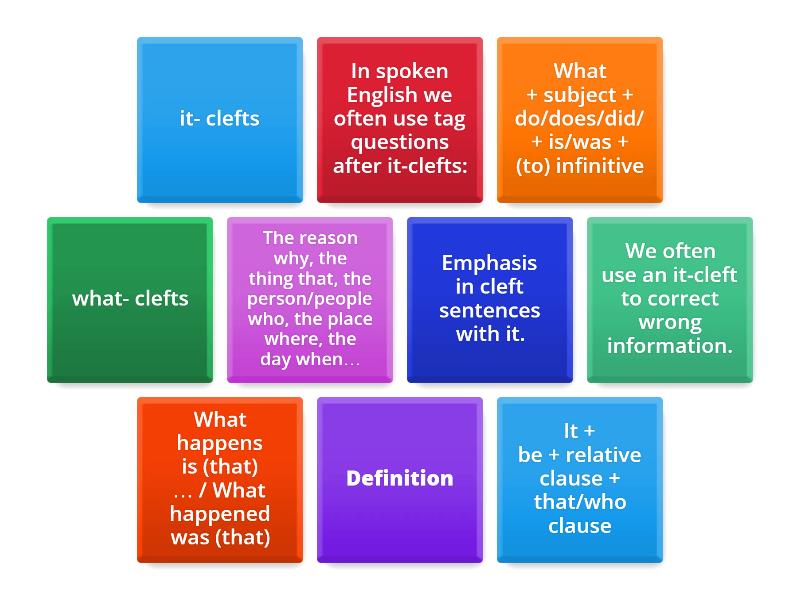 it- clefts

In spoken English we often use tag questions after it-clefts:

What + subject + do/does/did/ + is/was + (to) infinitive

what- clefts

The reason why, the thing that, the person/people who, the place where, the day when…

Emphasis in cleft sentences with it.

We often use an it-cleft to correct wrong information.

What happens is (that) … / What happened was (that)

Definition

It + be + relative clause + that/who clause